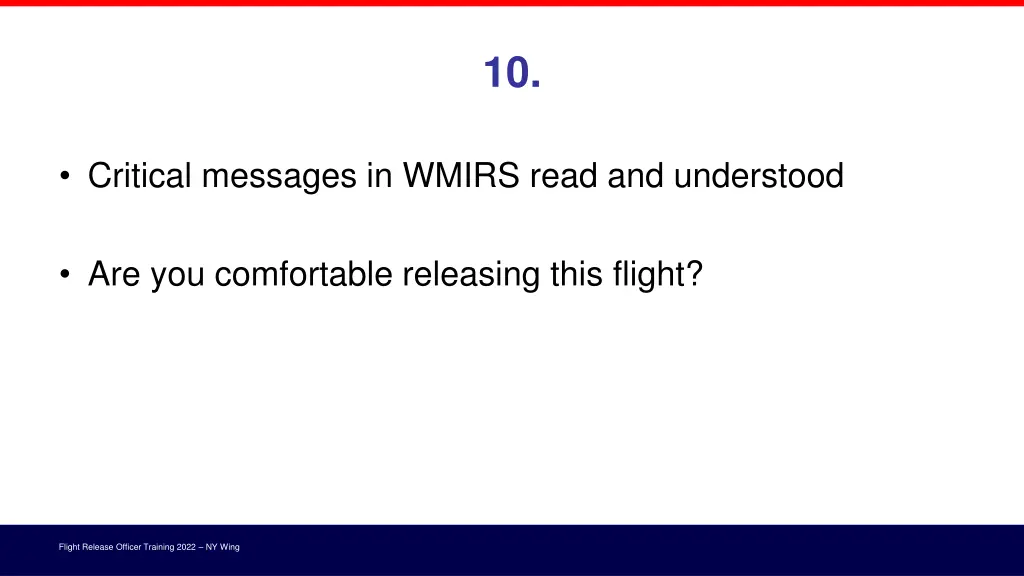 10.

• Critical messages in WMIRS read and understood

• Are you comfortable releasing this flight?

Flight Release Officer Training 2022 – NY Wing